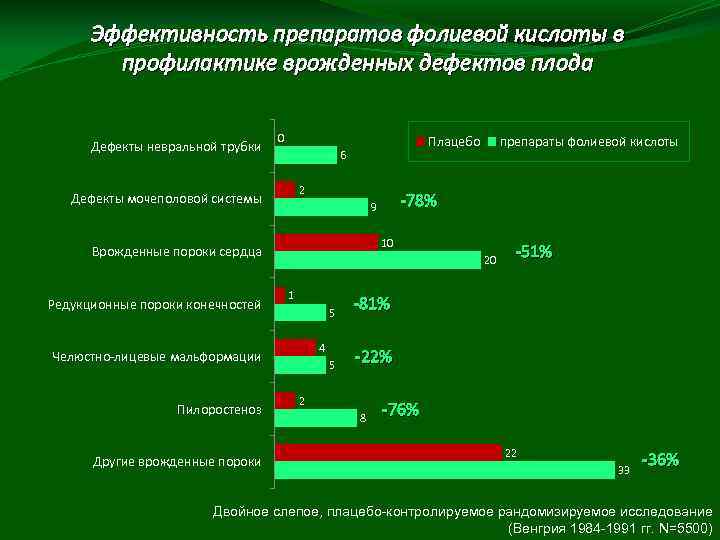 Эффективность препаратов фолиевой кислоты в профилактике врожденных дефектов плода

Плацебо препараты фолиевой кислоты

Дефекты невральной трубки 0 6

Дефекты мочеполовой системы 2 9 -78%

Врожденные пороки сердца 10 20 -51%

Редукционные пороки конечностей 1 5 -81%

Челюстно-лицевые мальформации 4 5 -22%

Пилоростеноз 2 8 -76%

Другие врожденные пороки 22 33 -36%

Двойное слепое, плацебо-контролируемое рандомизируемое исследование (Венгрия 1984-1991 гг. N=5500)